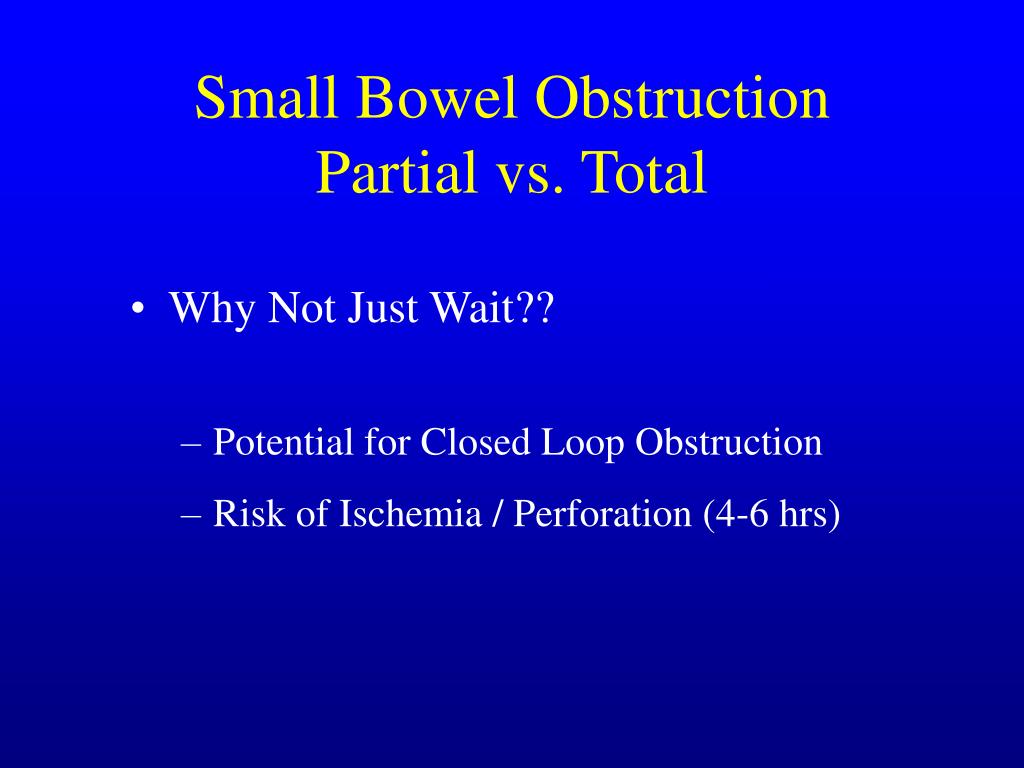 Small Bowel Obstruction
Partial vs. Total

• Why Not Just Wait??

– Potential for Closed Loop Obstruction
– Risk of Ischemia / Perforation (4-6 hrs)